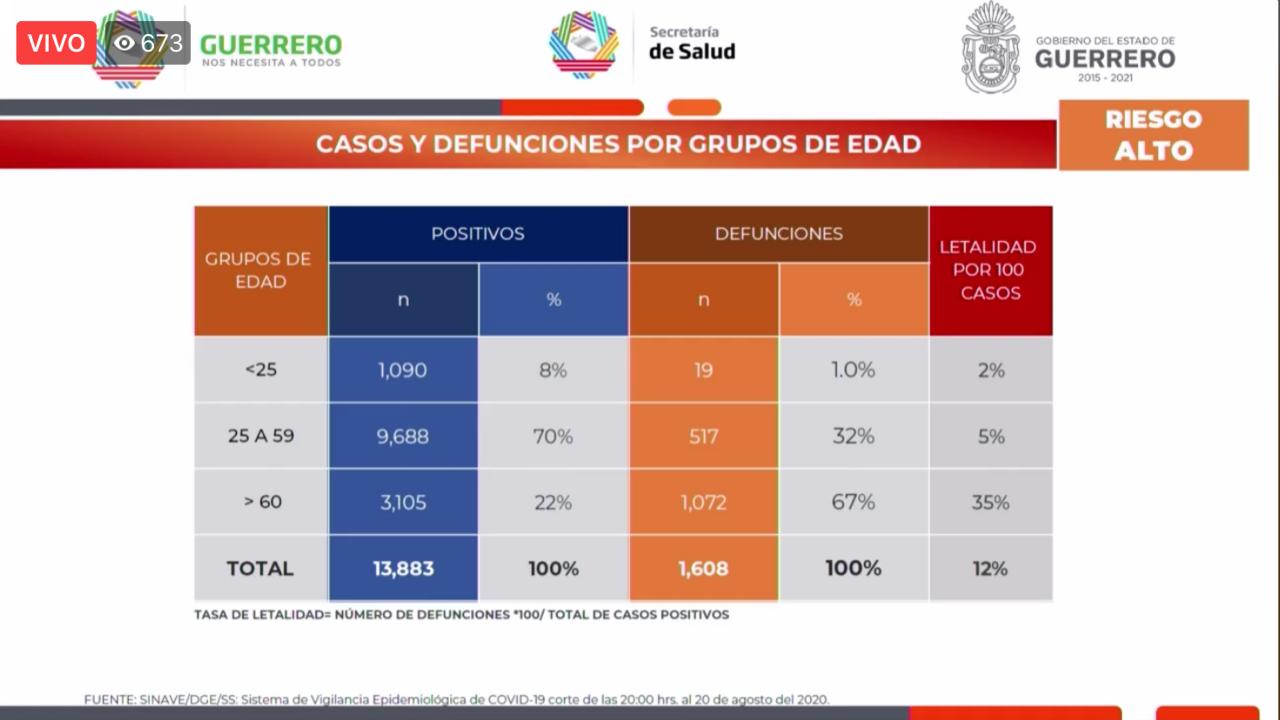 VIVO 673

GUERRERO
NOS NECESITA A TODOS

Secretaría de Salud

GOBIERNO DEL ESTADO DE
GUERRERO
2015 - 2021

CASOS Y DEFUNCIONES POR GRUPOS DE EDAD

RIESGO ALTO

| GRUPOS DE EDAD | POSITIVOS n | POSITIVOS % | DEFUNCIONES n | DEFUNCIONES % | LETALIDAD POR 100 CASOS |
|---|---|---|---|---|---|
| <25 | 1,090 | 8% | 19 | 1.0% | 2% |
| 25 A 59 | 9,688 | 70% | 517 | 32% | 5% |
| > 60 | 3,105 | 22% | 1,072 | 67% | 35% |
| TOTAL | 13,883 | 100% | 1,608 | 100% | 12% |

TASA DE LETALIDAD= NÚMERO DE DEFUNCIONES *100/ TOTAL DE CASOS POSITIVOS

FUENTE: SINAVE/DGE/SS: Sistema de Vigilancia Epidemiológica de COVID-19 corte de las 20:00 hrs. al 20 de agosto del 2020.